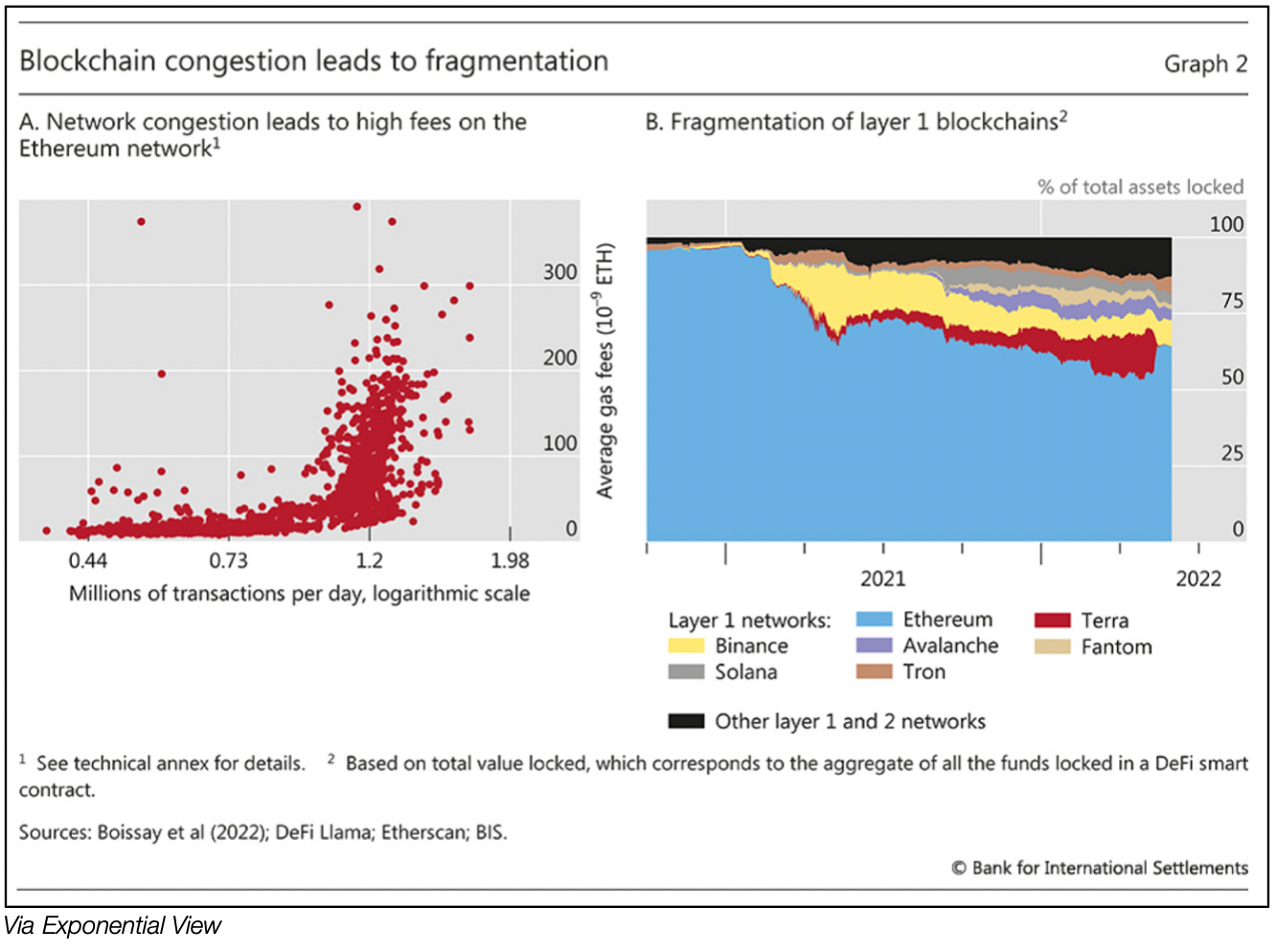 Blockchain congestion leads to fragmentation

Graph 2

A. Network congestion leads to high fees on the Ethereum network$^1$

300
200
100
0

Average gas fees ($10^{-9}$ ETH)

0.44
0.73
1.2
1.98

Millions of transactions per day, logarithmic scale

B. Fragmentation of layer 1 blockchains$^2$

% of total assets locked

100
75
50
25
0

2021
2022

Layer 1 networks:
Ethereum
Terra
Binance
Avalanche
Fantom
Solana
Tron

Other layer 1 and 2 networks

$^1$ See technical annex for details. $^2$ Based on total value locked, which corresponds to the aggregate of all the funds locked in a DeFi smart contract.

Sources: Boissay et al (2022); DeFi Llama; Etherscan; BIS.

© Bank for International Settlements

Via Exponential View